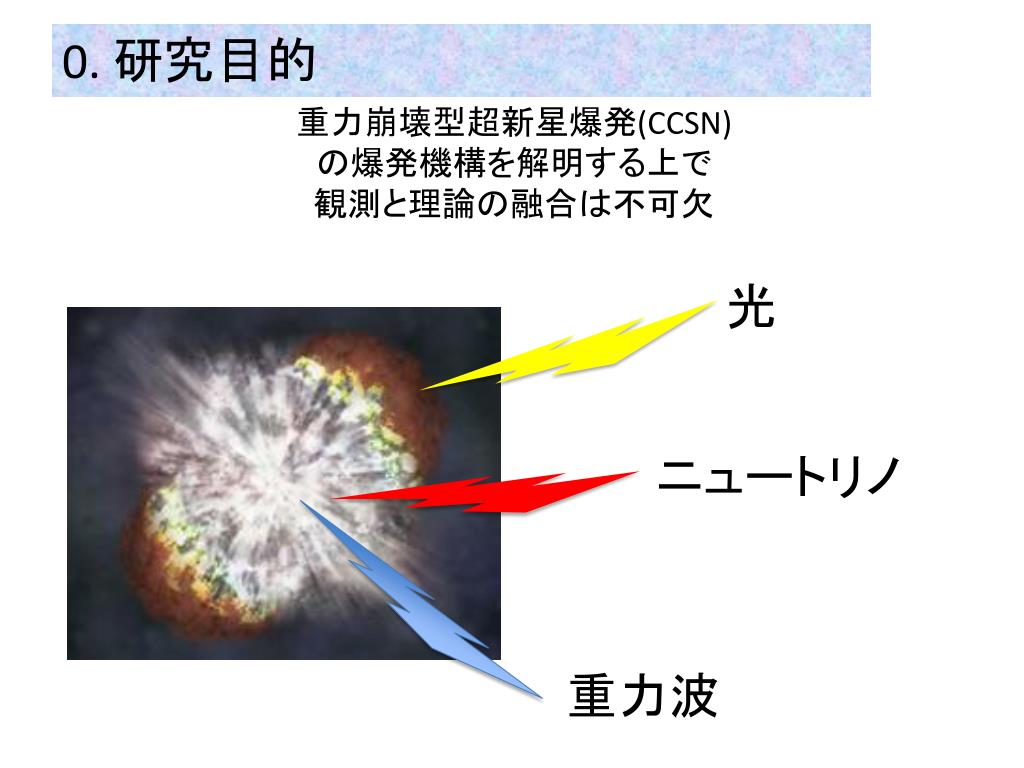 0. 研究目的

重力崩壊型超新星爆発(CCSN)
の爆発機構を解明する上で
観測と理論の融合は不可欠

光

ニュートリノ

重力波